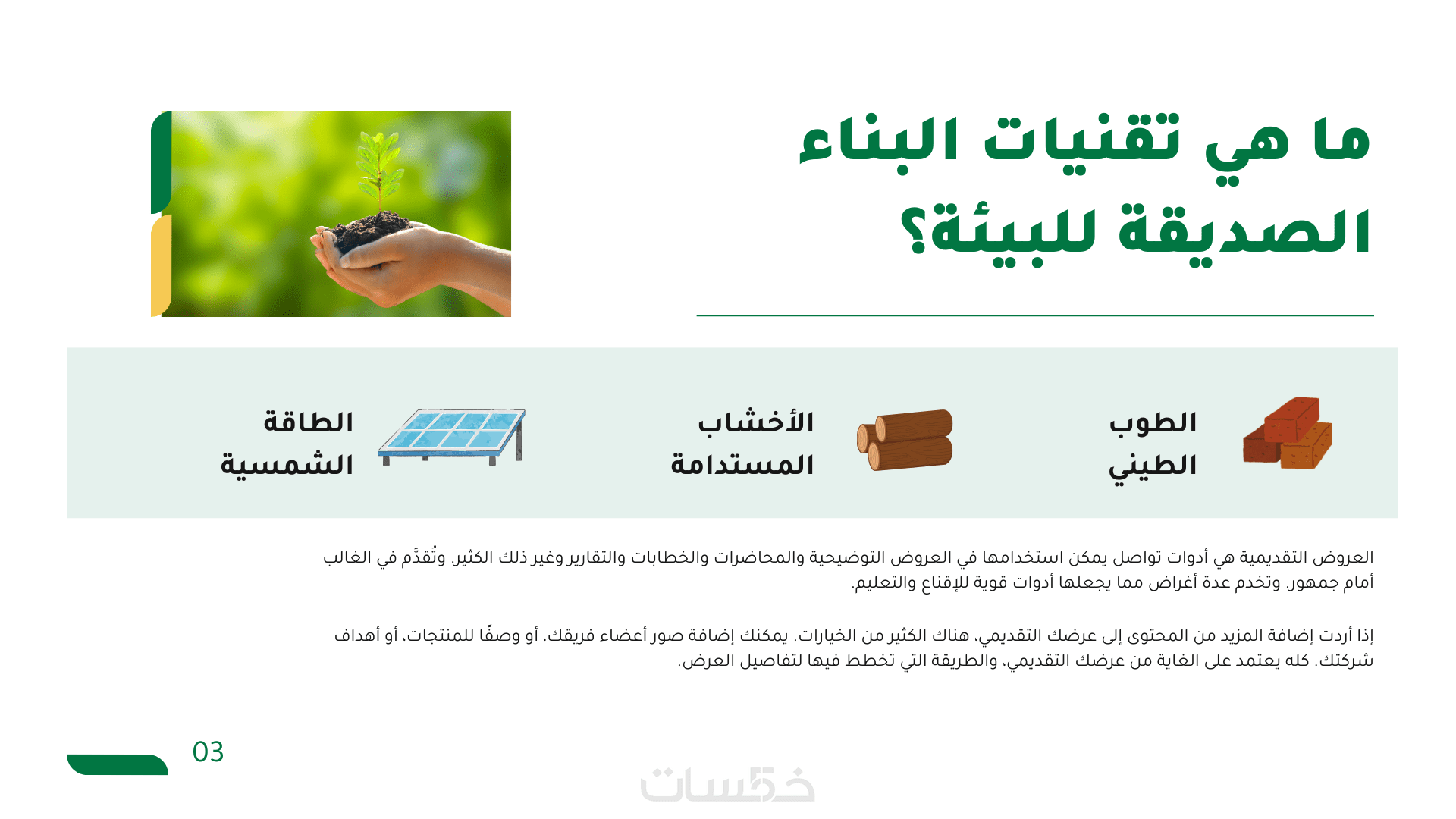 ما هي تقنيات البناء الصديقة للبيئة؟

الطوب الطيني

الأخشاب المستدامة

الطاقة الشمسية

العروض التقديمية هي أدوات تواصل يمكن استخدامها في العروض التوضيحية والمحاضرات والخطابات والتقارير وغير ذلك الكثير. وتُقدَّم في الغالب أمام جمهور. وتخدم عدة أغراض مما يجعلها أدوات قوية للإقناع والتعليم.

إذا أردت إضافة المزيد من المحتوى إلى عرضك التقديمي، هناك الكثير من الخيارات. يمكنك إضافة صور أعضاء فريقك، أو وصفًا للمنتجات، أو أهداف شركتك. كله يعتمد على الغاية من عرضك التقديمي، والطريقة التي تخطط فيها لتفاصيل العرض.

03

خمسات